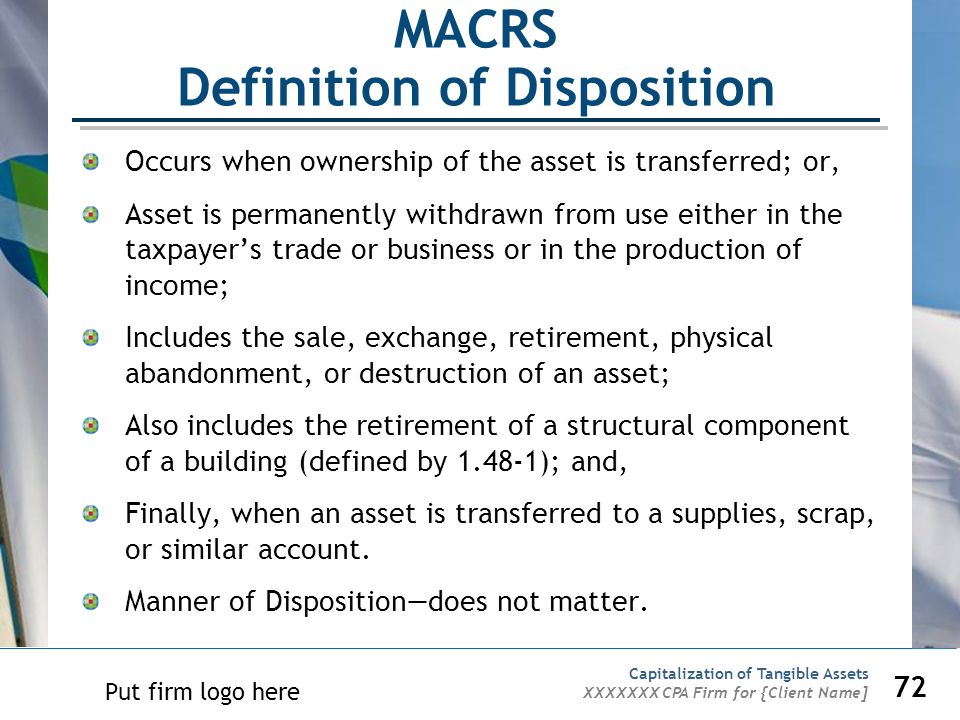 MACRS
Definition of Disposition

Occurs when ownership of the asset is transferred; or,

Asset is permanently withdrawn from use either in the taxpayer's trade or business or in the production of income;

Includes the sale, exchange, retirement, physical abandonment, or destruction of an asset;

Also includes the retirement of a structural component of a building (defined by 1.48-1); and,

Finally, when an asset is transferred to a supplies, scrap, or similar account.

Manner of Disposition—does not matter.

Put firm logo here

Capitalization of Tangible Assets
XXXXXXX CPA Firm for [Client Name]

72